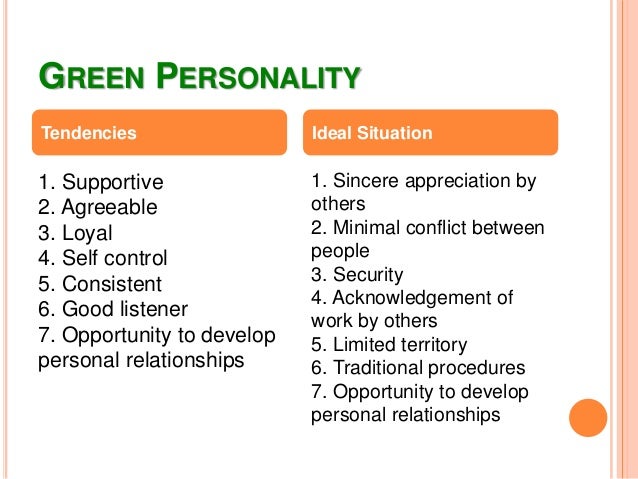 GREEN PERSONALITY

Tendencies

1. Supportive
2. Agreeable
3. Loyal
4. Self control
5. Consistent
6. Good listener
7. Opportunity to develop personal relationships

Ideal Situation

1. Sincere appreciation by others
2. Minimal conflict between people
3. Security
4. Acknowledgement of work by others
5. Limited territory
6. Traditional procedures
7. Opportunity to develop personal relationships